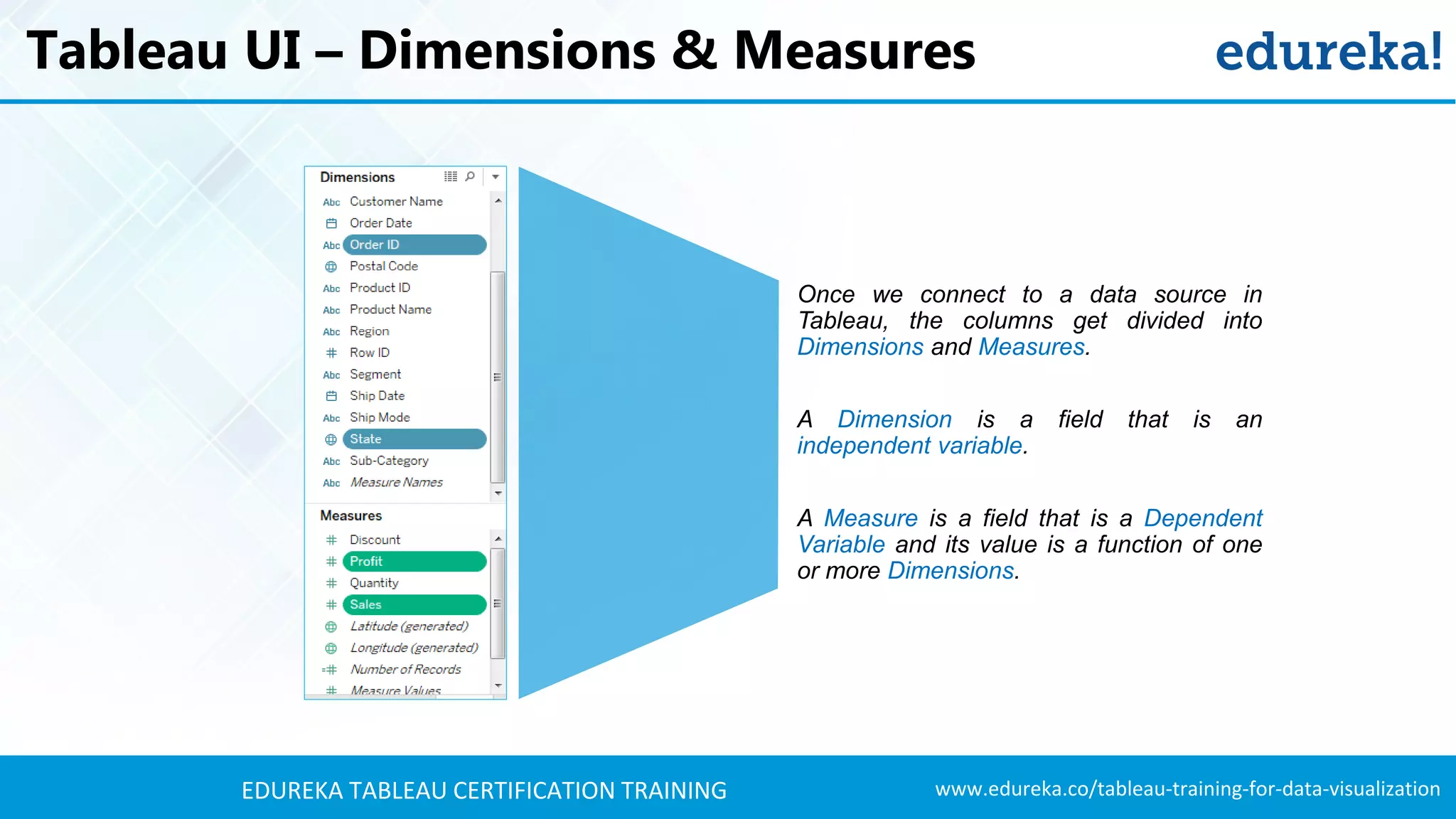 Tableau UI – Dimensions & Measures

edureka!

Dimensions

Abc Customer Name
Order Date
Abc Order ID
Postal Code
Abc Product ID
Abc Product Name
Abc Region
Row ID
Abc Segment
Ship Date
Abc Ship Mode
State
Abc Sub-Category
Abc Measure Names

Measures

Discount
Profit
Quantity
Sales
Latitude (generated)
Longitude (generated)
Number of Records
Measure Values

Once we connect to a data source in Tableau, the columns get divided into Dimensions and Measures.

A Dimension is a field that is an independent variable.

A Measure is a field that is a Dependent Variable and its value is a function of one or more Dimensions.

EDUREKA TABLEAU CERTIFICATION TRAINING

www.edureka.co/tableau-training-for-data-visualization